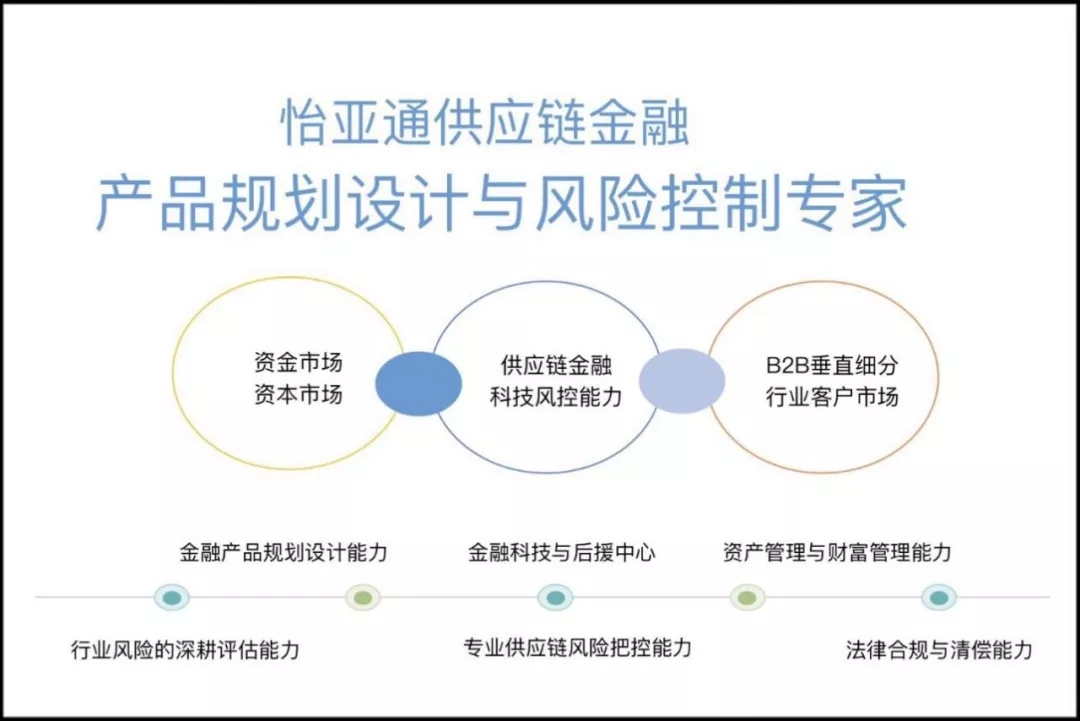 怡亚通供应链金融
产品规划设计与风险控制专家

资金市场
资本市场

供应链金融
科技风控能力

B2B垂直细分
行业客户市场

金融产品规划设计能力

金融科技与后援中心

资产管理与财富管理能力

行业风险的深耕评估能力

专业供应链风险把控能力

法律合规与清偿能力